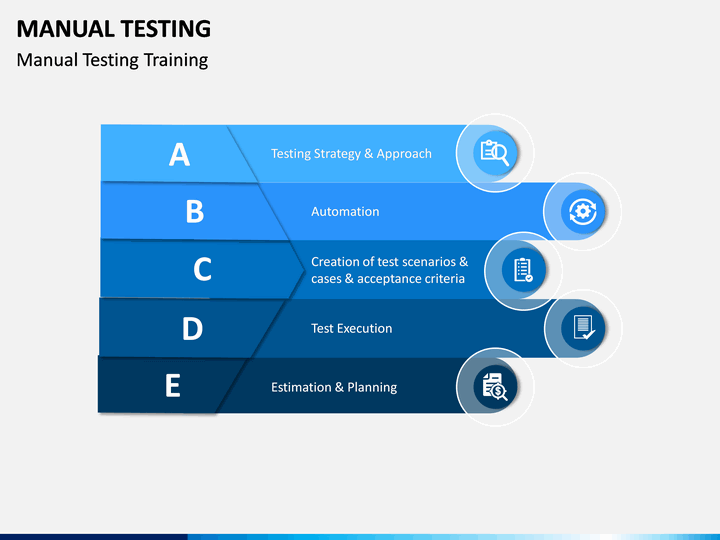 MANUAL TESTING
Manual Testing Training

A
Testing Strategy & Approach

B
Automation

C
Creation of test scenarios & cases & acceptance criteria

D
Test Execution

E
Estimation & Planning